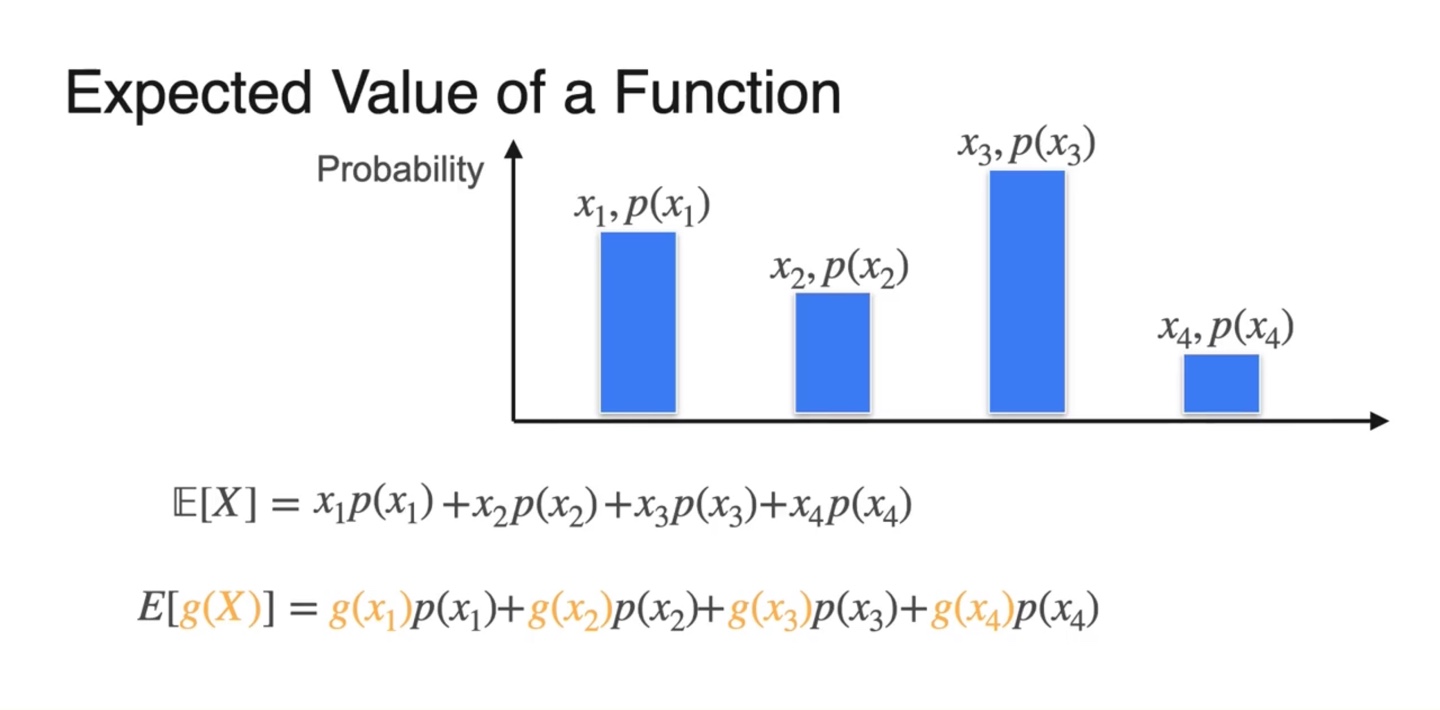 Expected Value of a Function

Probability

$x_1, p(x_1)$

$x_2, p(x_2)$

$x_3, p(x_3)$

$x_4, p(x_4)$

$\mathbb{E}[X] = x_1p(x_1) + x_2p(x_2) + x_3p(x_3) + x_4p(x_4)$

$E[g(X)] = g(x_1)p(x_1) + g(x_2)p(x_2) + g(x_3)p(x_3) + g(x_4)p(x_4)$